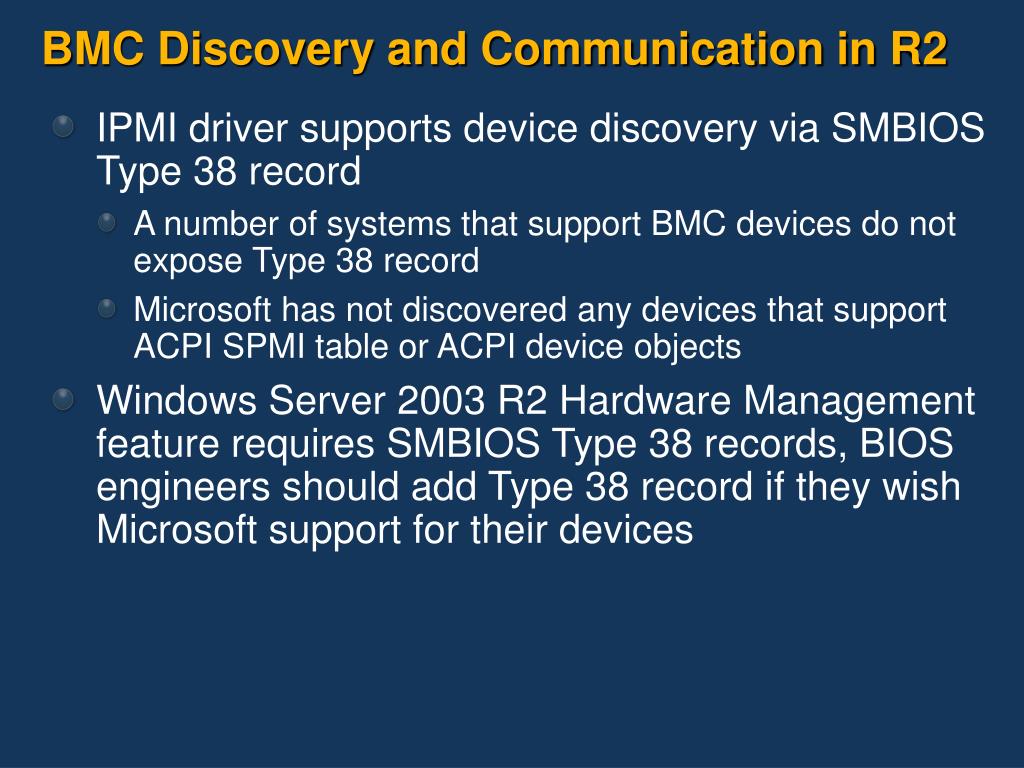 BMC Discovery and Communication in R2

IPMI driver supports device discovery via SMBIOS Type 38 record

A number of systems that support BMC devices do not expose Type 38 record

Microsoft has not discovered any devices that support ACPI SPMI table or ACPI device objects

Windows Server 2003 R2 Hardware Management feature requires SMBIOS Type 38 records, BIOS engineers should add Type 38 record if they wish Microsoft support for their devices